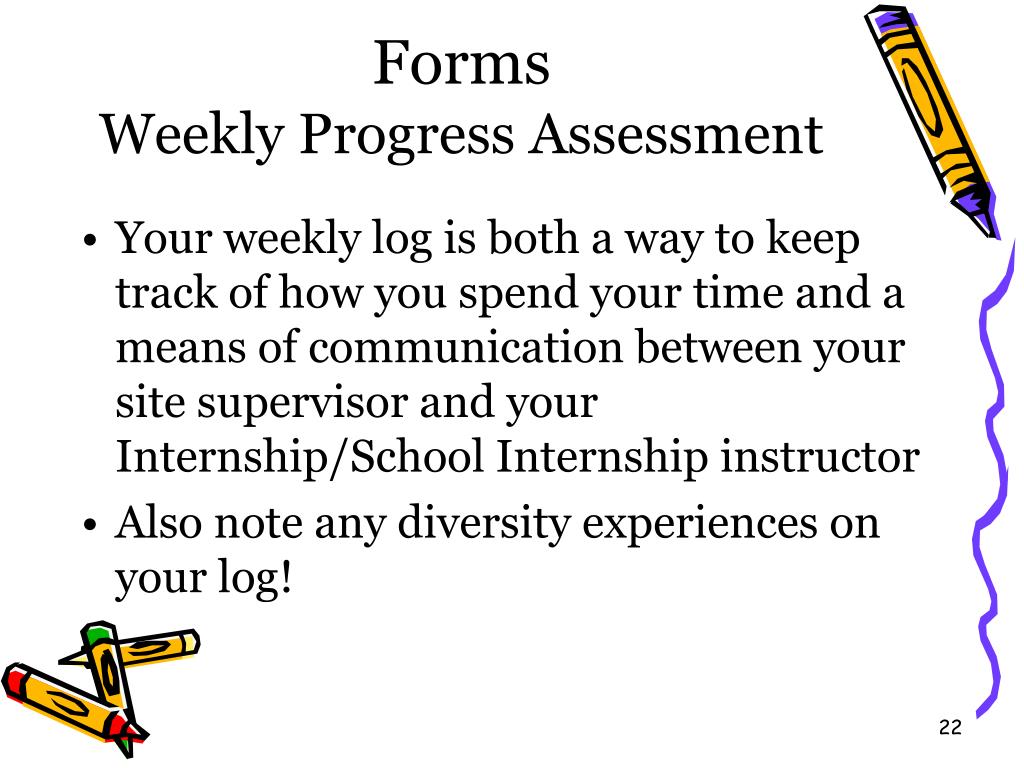 Forms
Weekly Progress Assessment

• Your weekly log is both a way to keep track of how you spend your time and a means of communication between your site supervisor and your Internship/School Internship instructor
• Also note any diversity experiences on your log!

22